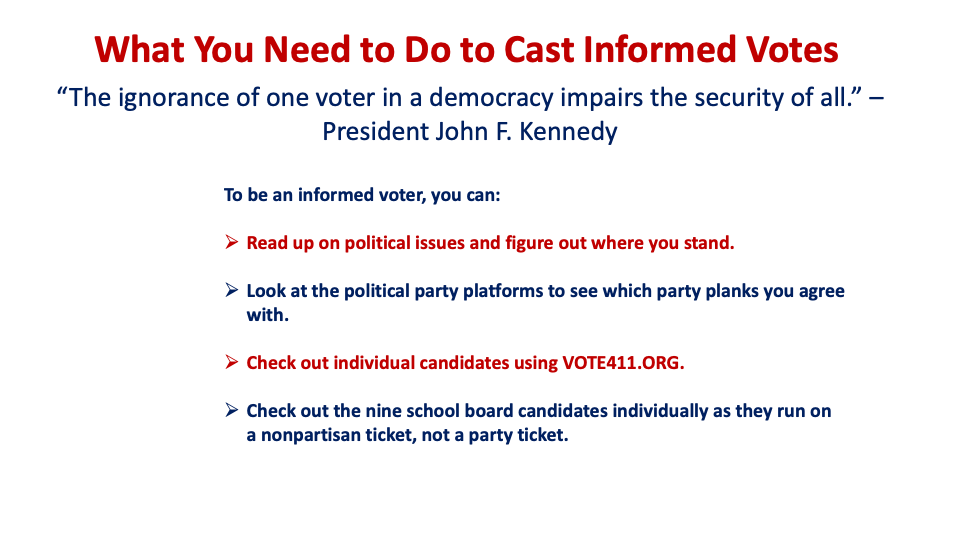 What You Need to Do to Cast Informed Votes

“The ignorance of one voter in a democracy impairs the security of all.” – President John F. Kennedy

To be an informed voter, you can:

➢ Read up on political issues and figure out where you stand.

➢ Look at the political party platforms to see which party planks you agree with.

➢ Check out individual candidates using VOTE411.ORG.

➢ Check out the nine school board candidates individually as they run on a nonpartisan ticket, not a party ticket.